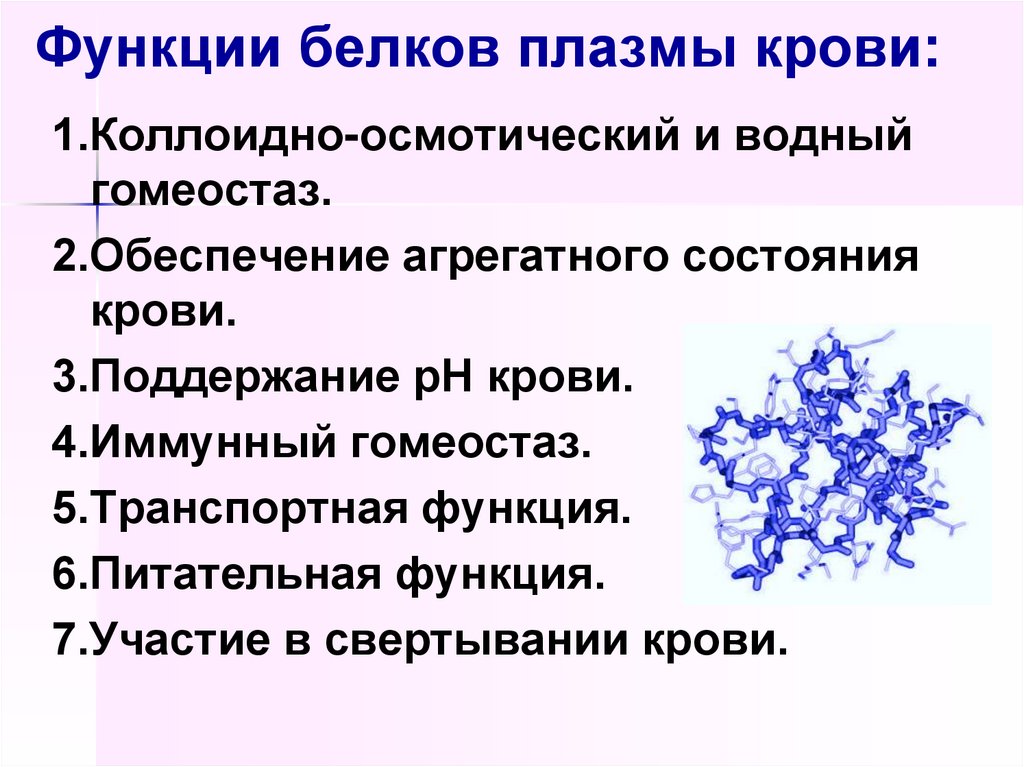 Функции белков плазмы крови:

1.Коллоидно-осмотический и водный гомеостаз.

2.Обеспечение агрегатного состояния крови.

3.Поддержание рН крови.

4.Иммунный гомеостаз.

5.Транспортная функция.

6.Питательная функция.

7.Участие в свертывании крови.